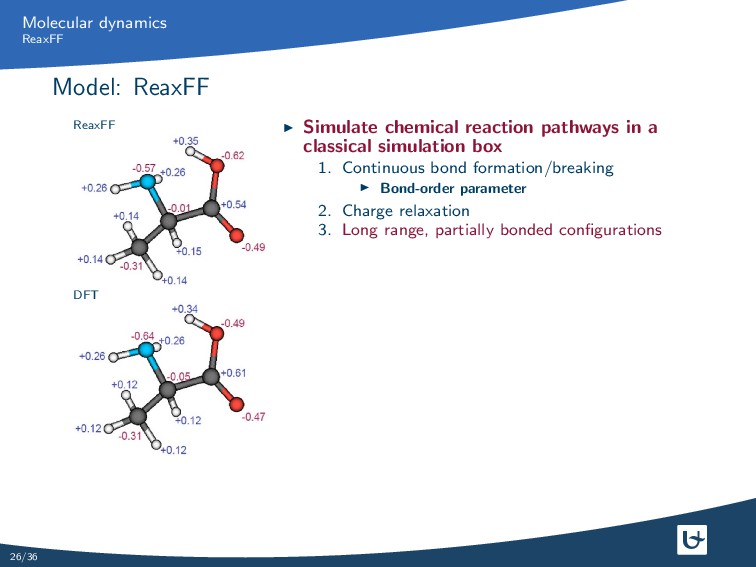 Molecular dynamics
ReaxFF

Model: ReaxFF

ReaxFF

+0.35
-0.62
-0.57
+0.26
+0.26
-0.01
+0.54
+0.14
+0.15
-0.49
+0.14
-0.31
+0.14

DFT

+0.34
-0.49
-0.64
+0.26
+0.26
-0.05
+0.61
+0.12
+0.12
-0.47
+0.12
-0.31
+0.12

▶ Simulate chemical reaction pathways in a classical simulation box

1. Continuous bond formation/breaking
▶ Bond-order parameter
2. Charge relaxation
3. Long range, partially bonded configurations

26/36